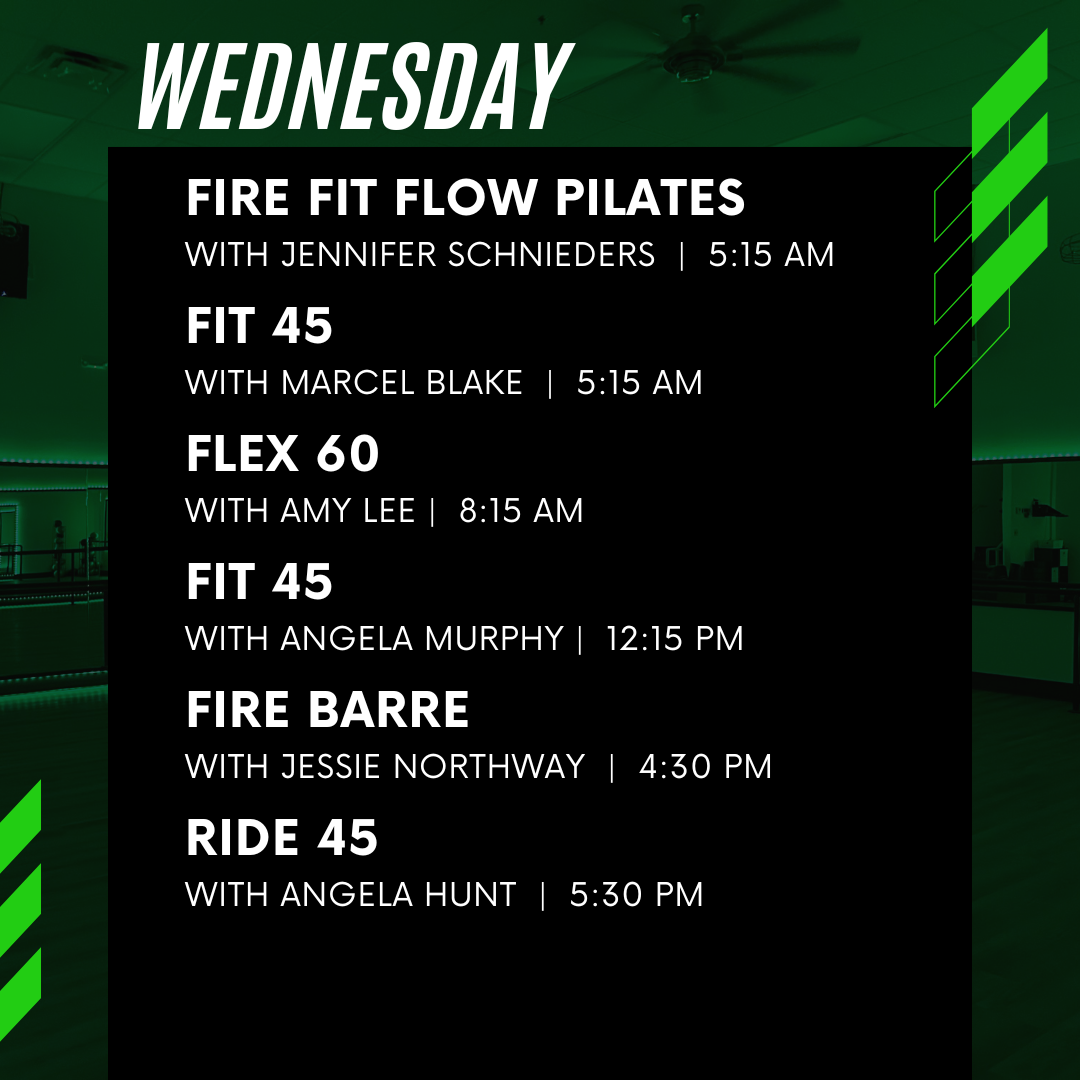 WEDNESDAY

FIRE FIT FLOW PILATES
WITH JENNIFER SCHNIEDERS | 5:15 AM

FIT 45
WITH MARCEL BLAKE | 5:15 AM

FLEX 60
WITH AMY LEE | 8:15 AM

FIT 45
WITH ANGELA MURPHY | 12:15 PM

FIRE BARRE
WITH JESSIE NORTHWAY | 4:30 PM

RIDE 45
WITH ANGELA HUNT | 5:30 PM